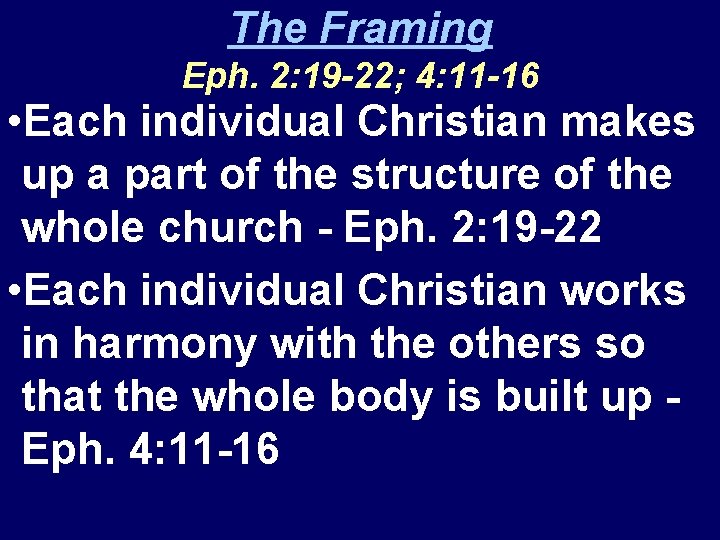 The Framing
Eph. 2:19-22; 4:11-16

•Each individual Christian makes up a part of the structure of the whole church - Eph. 2:19-22

•Each individual Christian works in harmony with the others so that the whole body is built up - Eph. 4:11-16